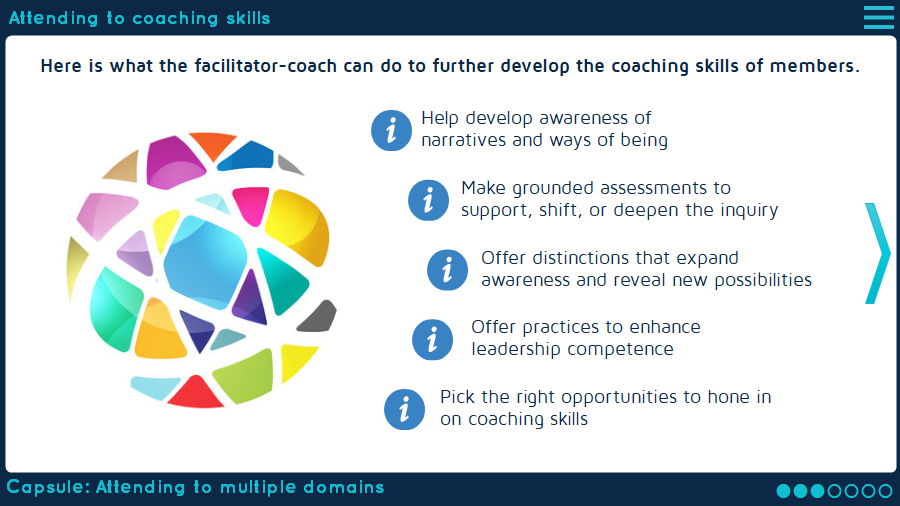 Attending to coaching skills

Here is what the facilitator-coach can do to further develop the coaching skills of members.

i Help develop awareness of narratives and ways of being

i Make grounded assessments to support, shift, or deepen the inquiry

i Offer distinctions that expand awareness and reveal new possibilities

i Offer practices to enhance leadership competence

i Pick the right opportunities to hone in on coaching skills

Capsule: Attending to multiple domains